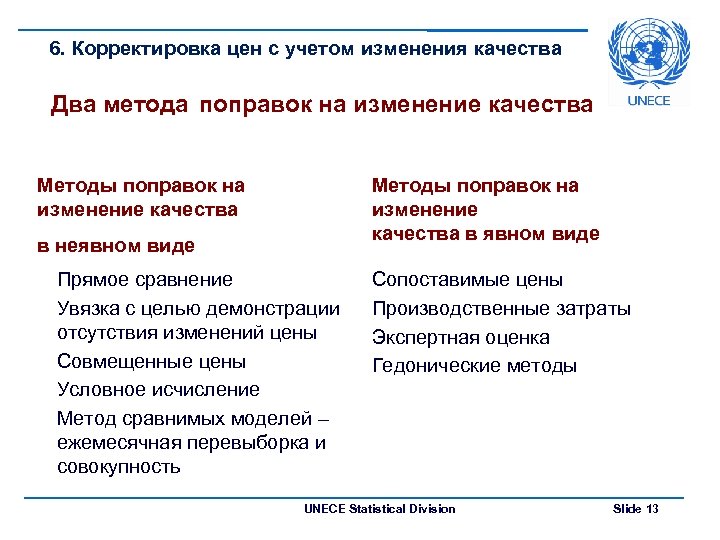 6. Корректировка цен с учетом изменения качества

UNECE

Два метода поправок на изменение качества

Методы поправок на изменение качества

в неявном виде

Прямое сравнение

Увязка с целью демонстрации отсутствия изменений цены

Совмещенные цены

Условное исчисление

Метод сравнимых моделей – ежемесячная перевыборка и совокупность

Методы поправок на изменение качества в явном виде

Сопоставимые цены

Производственные затраты

Экспертная оценка

Гедонические методы

UNECE Statistical Division

Slide 13